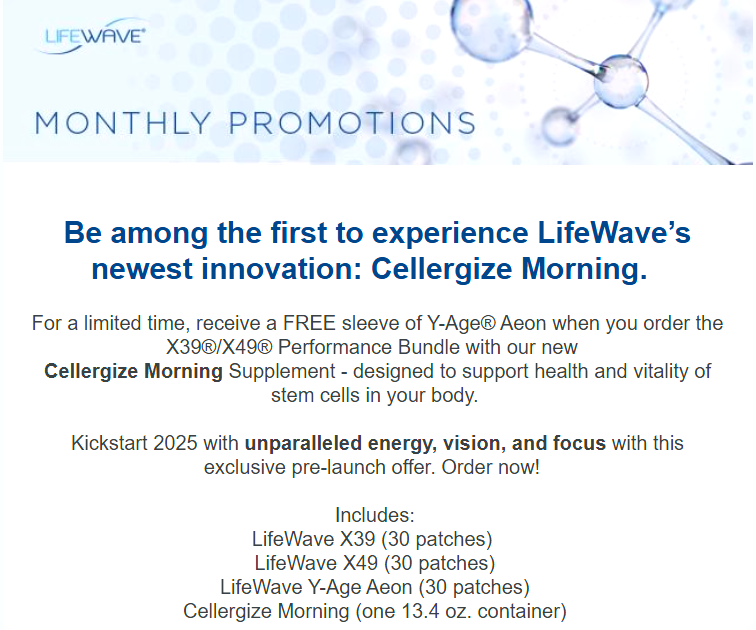 LIFEWAVE®

MONTHLY PROMOTIONS

Be among the first to experience LifeWave's newest innovation: Cellergize Morning.

For a limited time, receive a FREE sleeve of Y-Age® Aeon when you order the X39®/X49® Performance Bundle with our new Cellergize Morning Supplement - designed to support health and vitality of stem cells in your body.

Kickstart 2025 with unparalleled energy, vision, and focus with this exclusive pre-launch offer. Order now!

Includes:
LifeWave X39 (30 patches)
LifeWave X49 (30 patches)
LifeWave Y-Age Aeon (30 patches)
Cellergize Morning (one 13.4 oz. container)